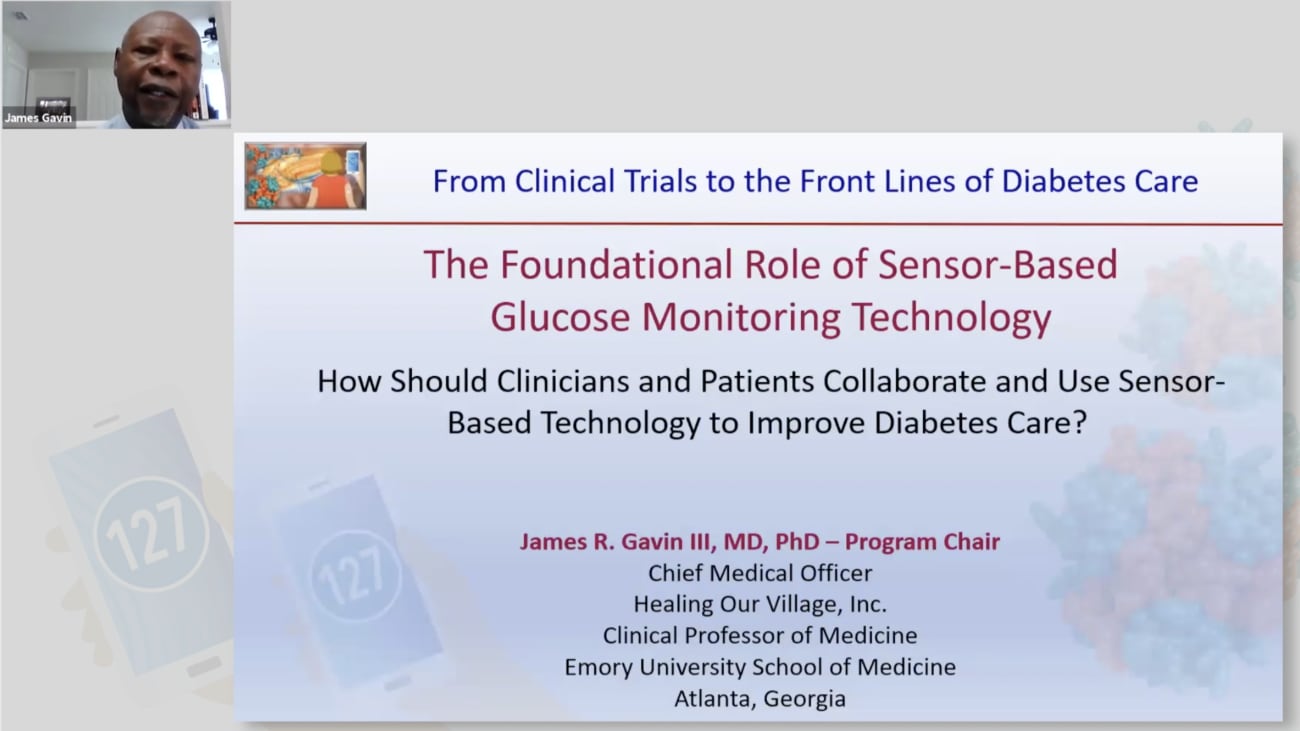 James Gavin

From Clinical Trials to the Front Lines of Diabetes Care

The Foundational Role of Sensor-Based Glucose Monitoring Technology

How Should Clinicians and Patients Collaborate and Use Sensor-Based Technology to Improve Diabetes Care?

127

127

James R. Gavin III, MD, PhD – Program Chair
Chief Medical Officer
Healing Our Village, Inc.
Clinical Professor of Medicine
Emory University School of Medicine
Atlanta, Georgia